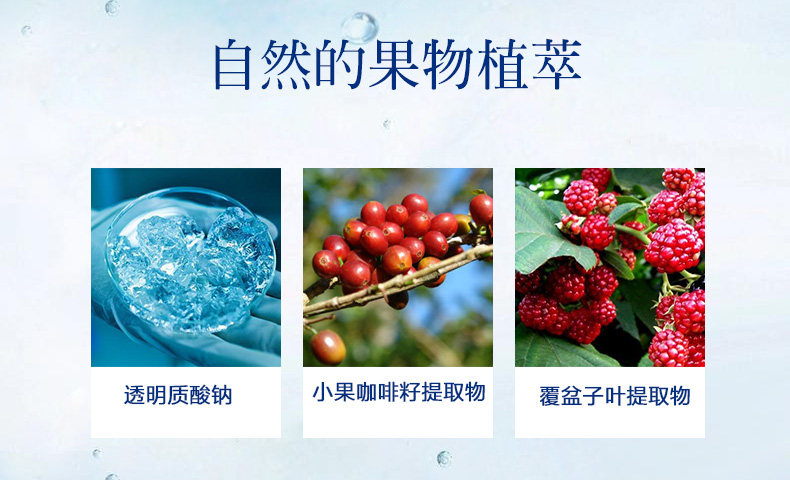 自然的果物植萃

透明质酸钠

小果咖啡籽提取物

覆盆子叶提取物